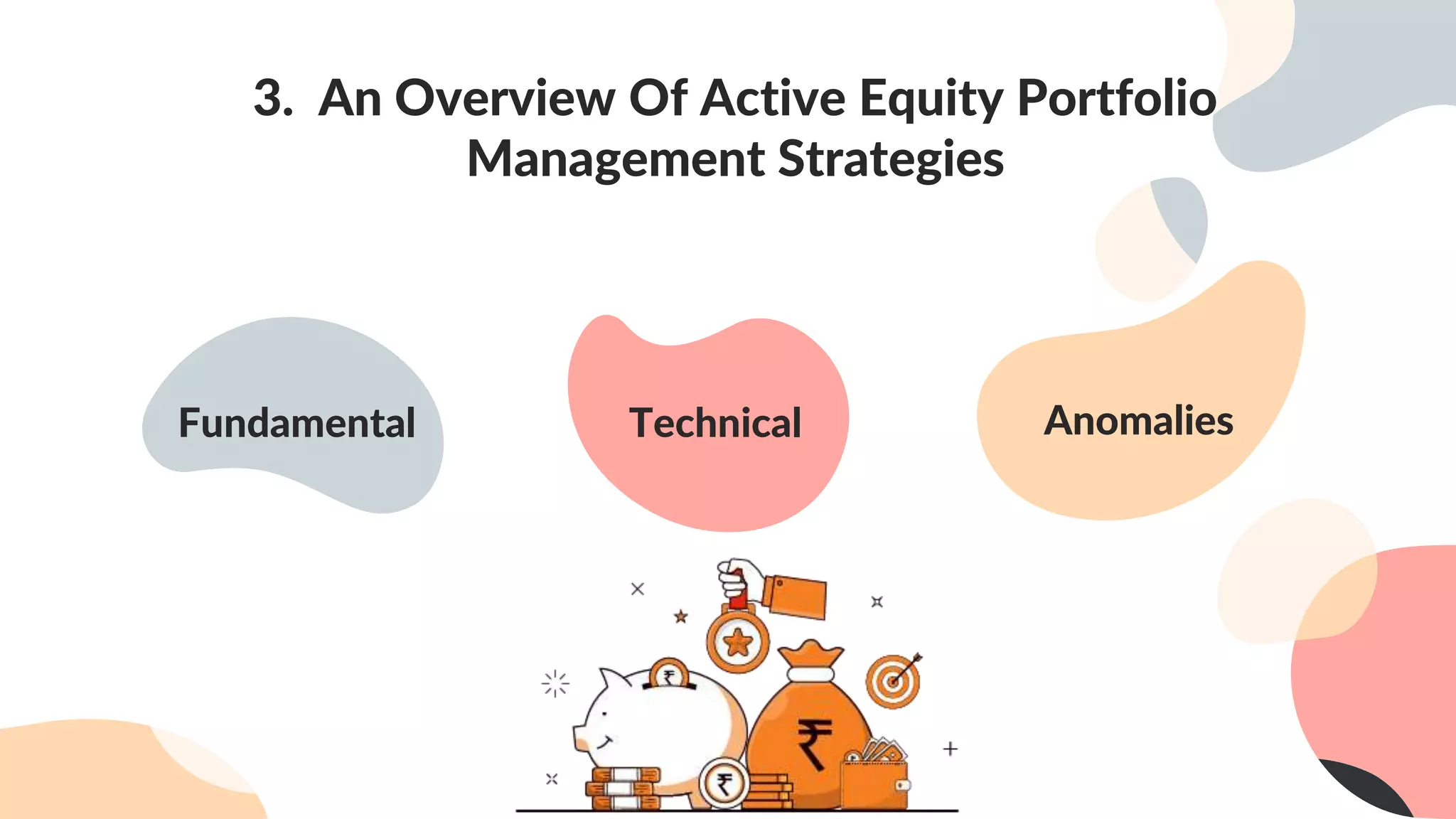 3. An Overview Of Active Equity Portfolio Management Strategies

Fundamental

Technical

Anomalies

₹

₹

₹